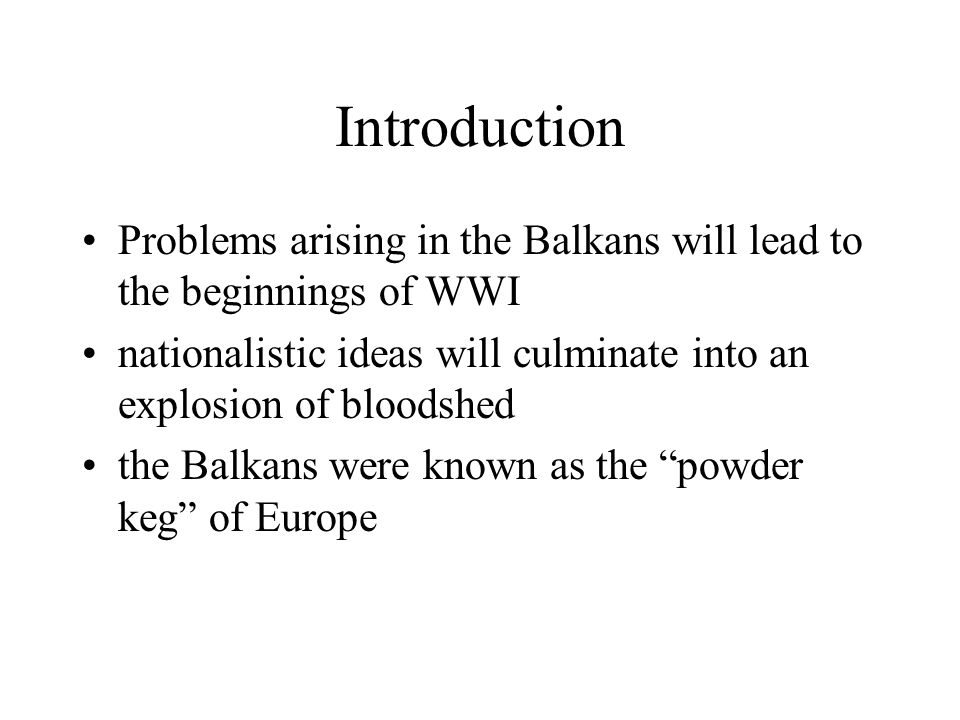 Introduction

• Problems arising in the Balkans will lead to the beginnings of WWI
• nationalistic ideas will culminate into an explosion of bloodshed
• the Balkans were known as the “powder keg” of Europe